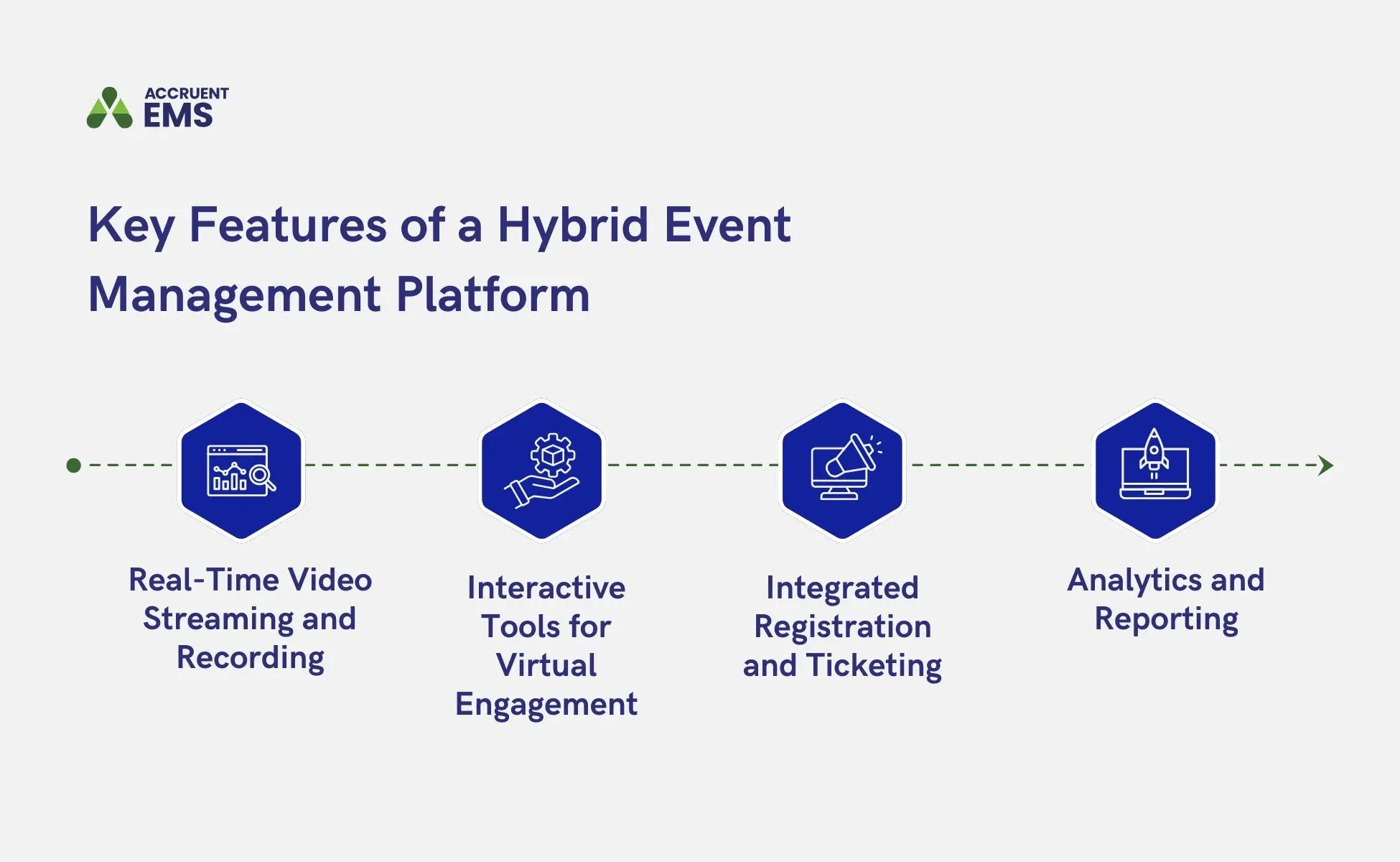 ACCRUENT
EMS

Key Features of a Hybrid Event Management Platform

Real-Time Video Streaming and Recording

Interactive Tools for Virtual Engagement

Integrated Registration and Ticketing

Analytics and Reporting